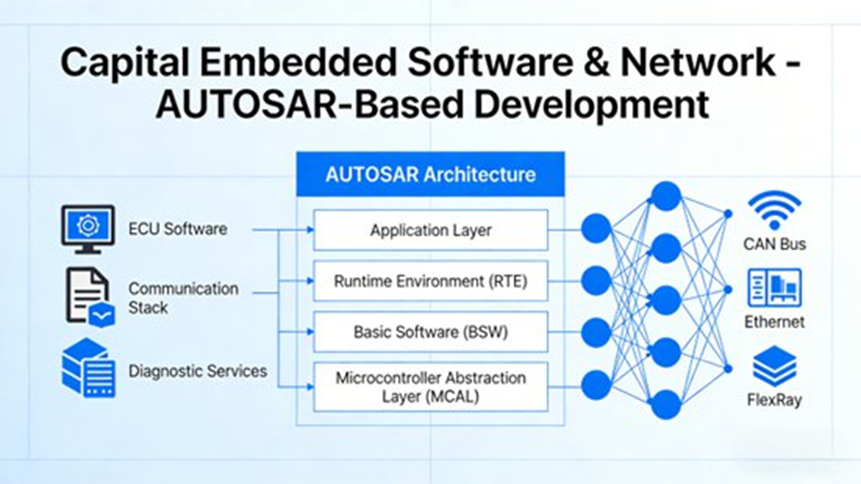 Capital Embedded Software & Network - AUTOSAR-Based Development

ECU Software

Communication Stack

Diagnostic Services

AUTOSAR Architecture

Application Layer

Runtime Environment (RTE)

Basic Software (BSW)

Microcontroller Abstraction Layer (MCAL)

CAN Bus

Ethernet

FlexRay